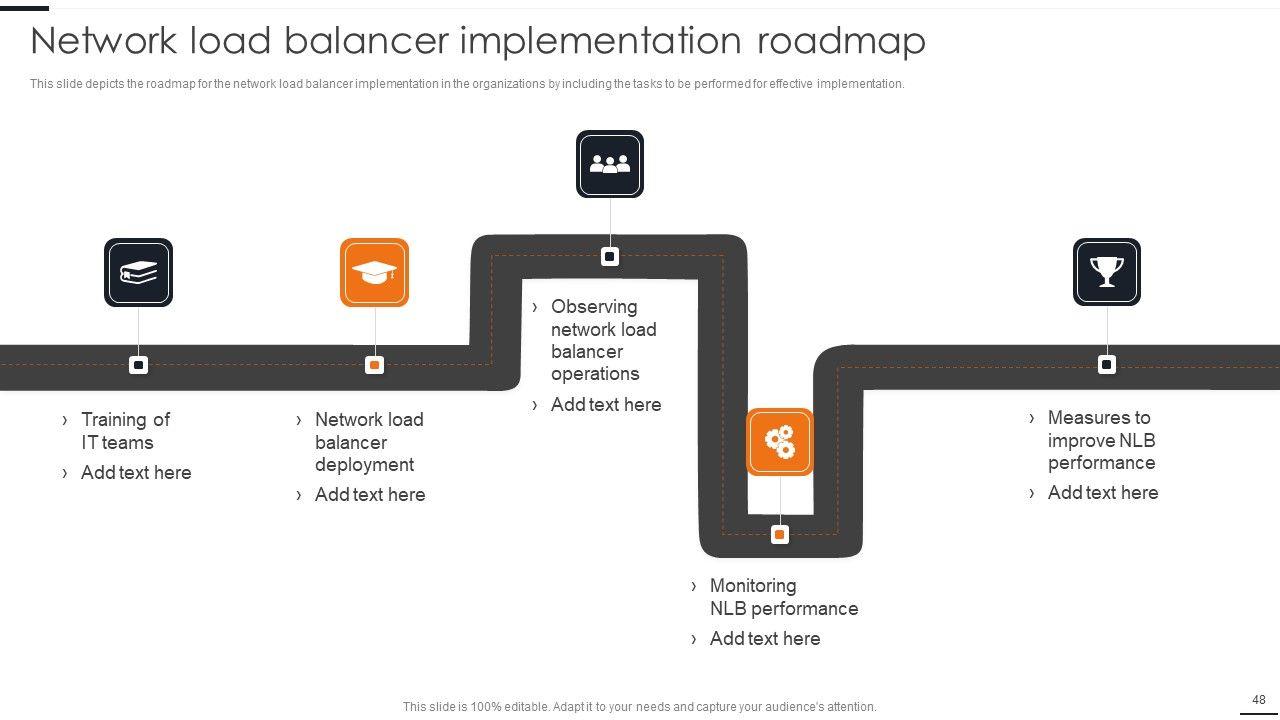 Network load balancer implementation roadmap

This slide depicts the roadmap for the network load balancer implementation in the organizations by including the tasks to be performed for effective implementation.

› Training of IT teams
› Add text here

› Network load balancer deployment
› Add text here

› Observing network load balancer operations
› Add text here

› Monitoring NLB performance
› Add text here

› Measures to improve NLB performance
› Add text here

This slide is 100% editable. Adapt it to your needs and capture your audience's attention.

48